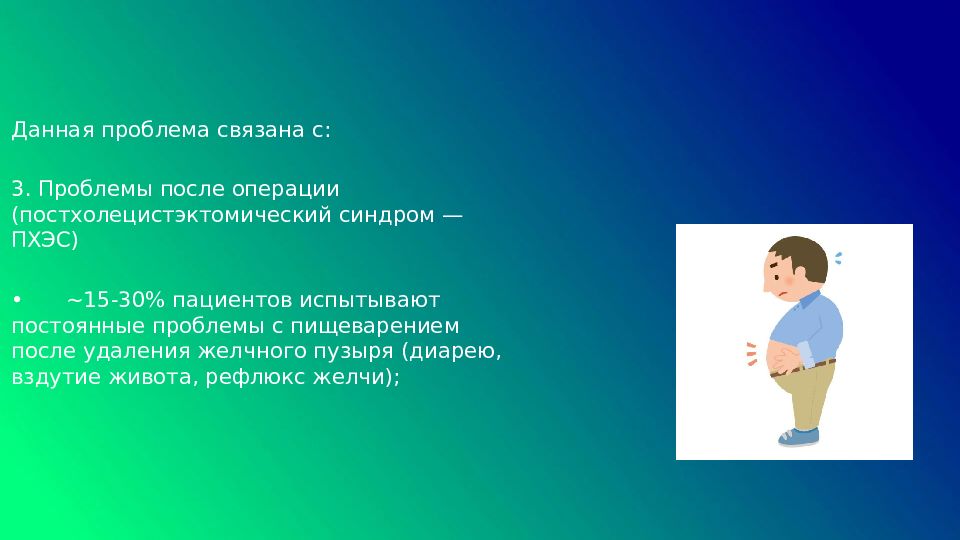 Данная проблема связана с:

3. Проблемы после операции (постхолецистэктомический синдром — ПХЭС)

• ~15-30% пациентов испытывают постоянные проблемы с пищеварением после удаления желчного пузыря (диарею, вздутие живота, рефлюкс желчи);